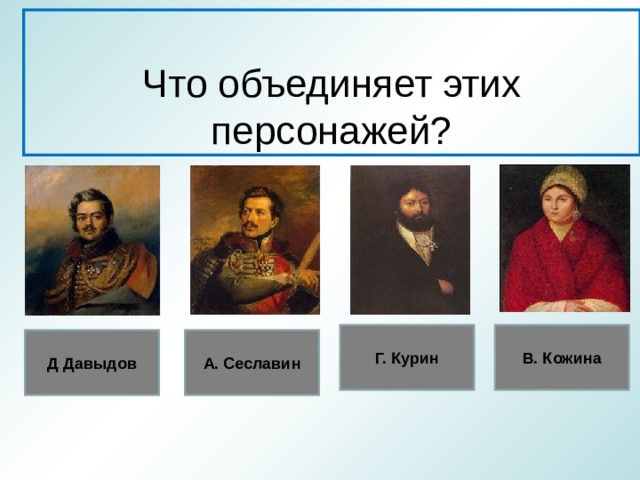 Что объединяет этих персонажей?

Д Давыдов

А. Сеславин

Г. Курин

В. Кожина